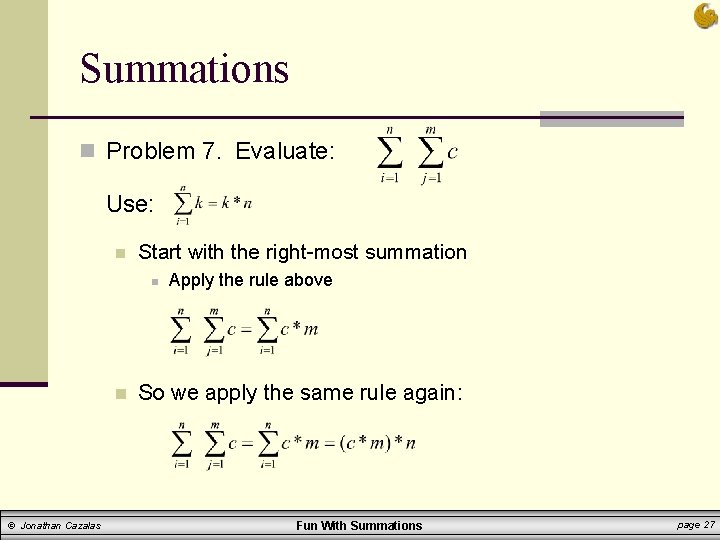 Summations

Problem 7. Evaluate: $\sum_{i=1}^{n} \sum_{j=1}^{m} c$

Use: $\sum_{i=1}^{n} k = k * n$

Start with the right-most summation

Apply the rule above

$\sum_{i=1}^{n} \sum_{j=1}^{m} c = \sum_{i=1}^{n} c * m$

So we apply the same rule again:

$\sum_{i=1}^{n} \sum_{j=1}^{m} c = \sum_{i=1}^{n} c * m = (c * m) * n$

© Jonathan Cazalas

Fun With Summations

page 27